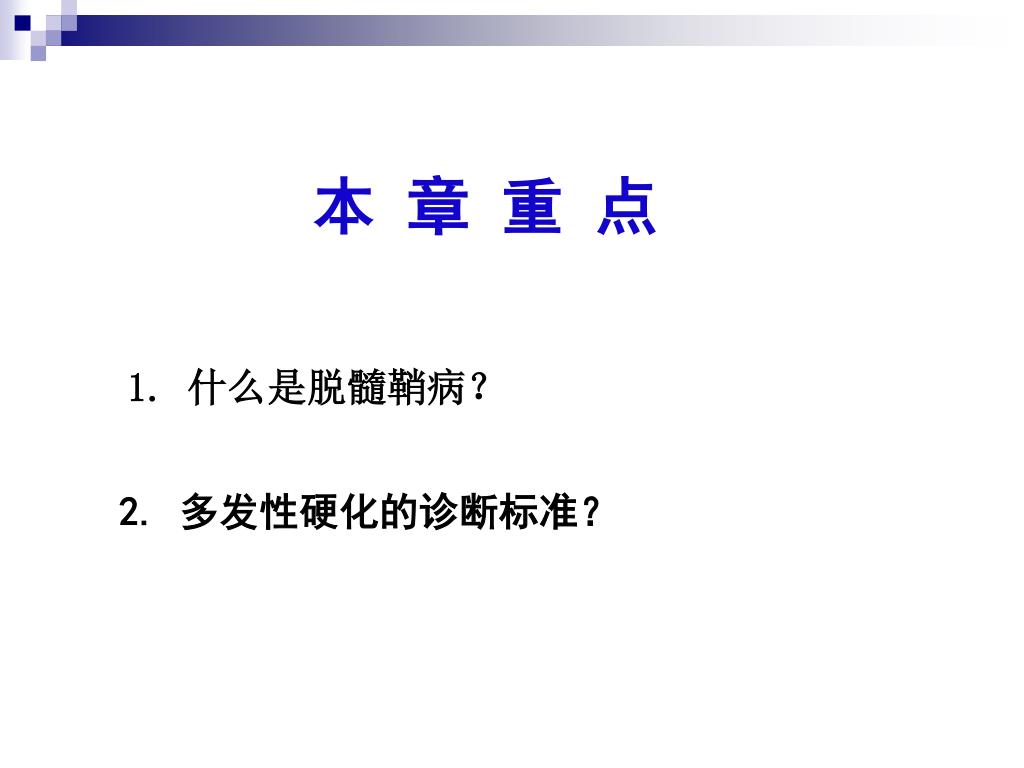 本 章 重 点

1. 什么是脱髓鞘病？

2. 多发性硬化的诊断标准？